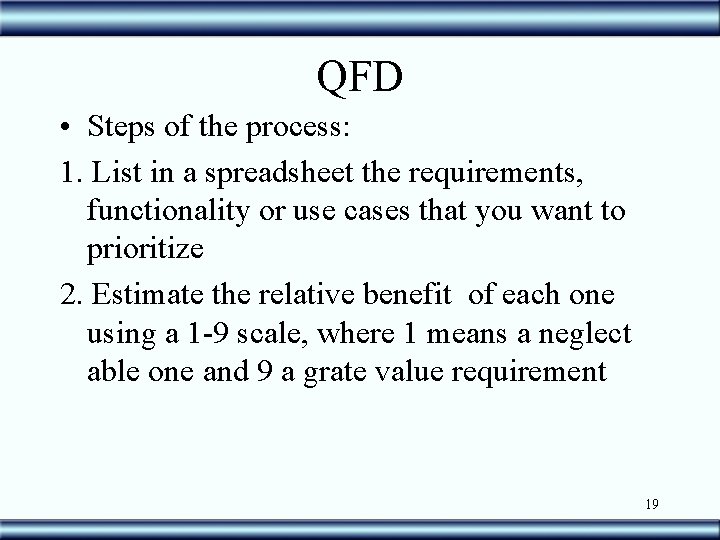 QFD

• Steps of the process:

1. List in a spreadsheet the requirements, functionality or use cases that you want to prioritize

2. Estimate the relative benefit  of each one using a 1-9 scale, where 1 means a neglect able one and 9 a grate value requirement

19